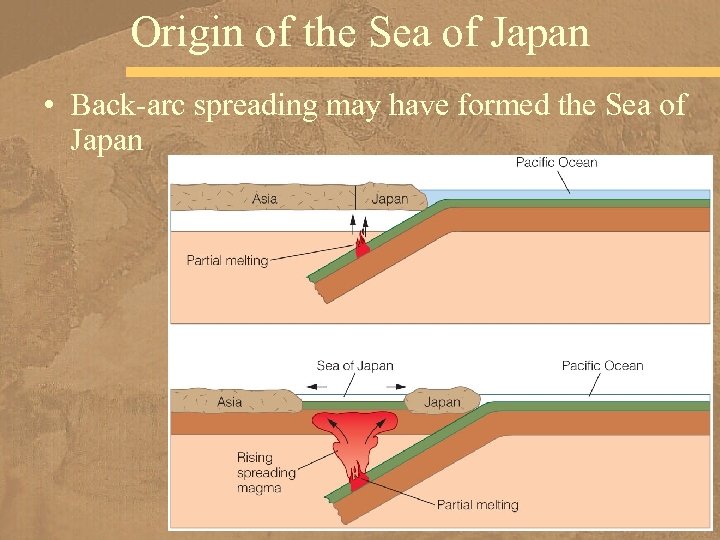 Origin of the Sea of Japan

• Back-arc spreading may have formed the Sea of Japan

Pacific Ocean

Asia

Japan

Partial melting

Sea of Japan

Pacific Ocean

Asia

Japan

Rising spreading magma

Partial melting